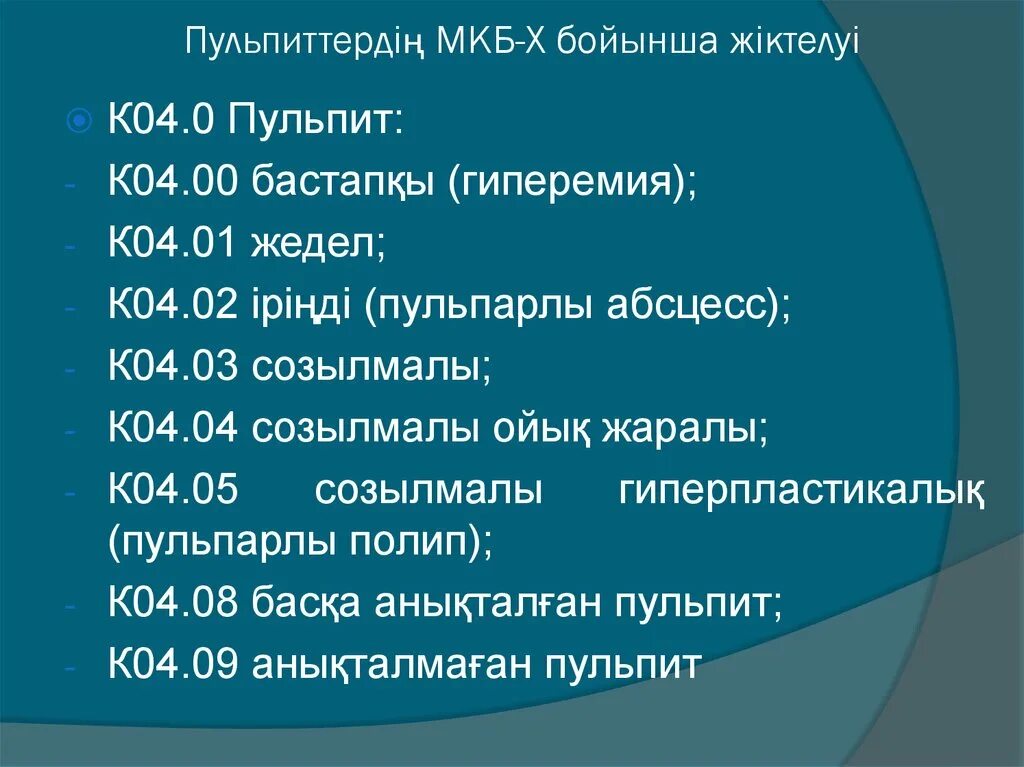 Пульпиттердің МКБ-Х бойынша жіктелуі

К04.0 Пульпит:
- К04.00 бастапқы (гиперемия);
- К04.01 жедел;
- К04.02 іріңді (пульпарлы абсцесс);
- К04.03 созылмалы;
- К04.04 созылмалы ойық жаралы;
- К04.05 созылмалы гиперпластикалық (пульпарлы полип);
- К04.08 басқа анықталған пульпит;
- К04.09 анықталмаған пульпит